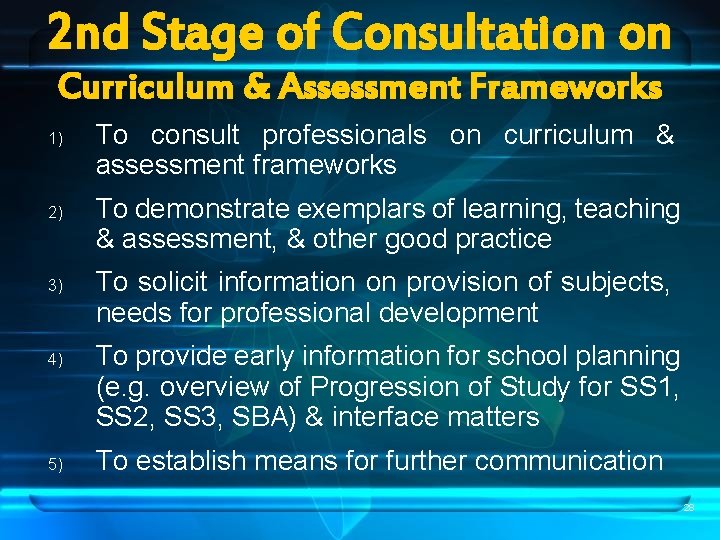 2nd Stage of Consultation on
Curriculum & Assessment Frameworks

1) To consult professionals on curriculum & assessment frameworks

2) To demonstrate exemplars of learning, teaching & assessment, & other good practice

3) To solicit information on provision of subjects, needs for professional development

4) To provide early information for school planning (e.g. overview of Progression of Study for SS1, SS2, SS3, SBA) & interface matters

5) To establish means for further communication

28